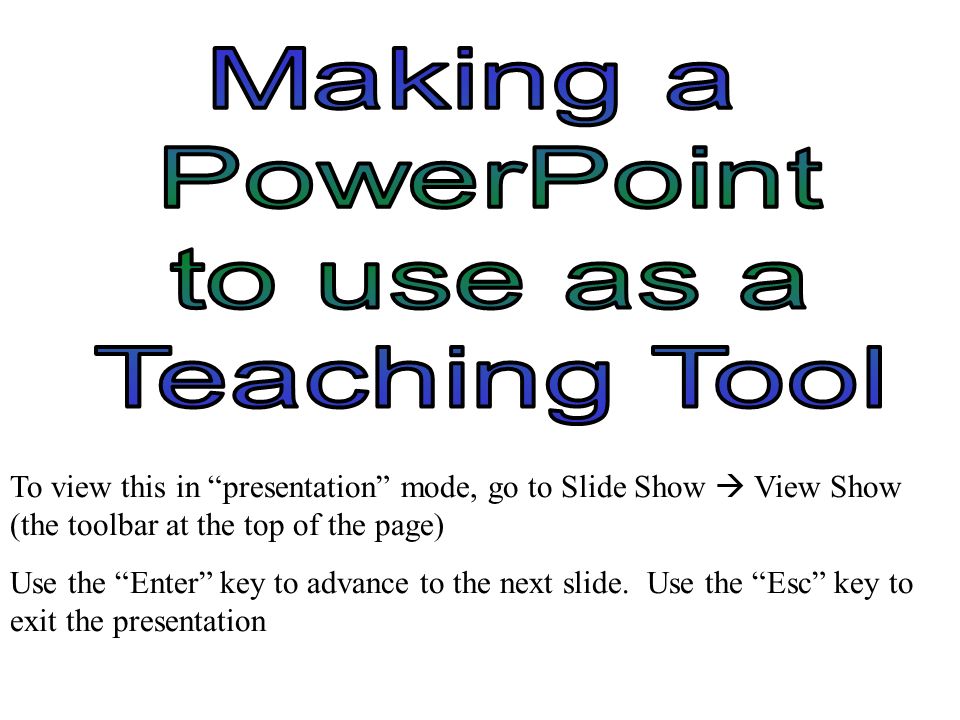 Making a PowerPoint to use as a Teaching Tool

To view this in “presentation” mode, go to Slide Show → View Show (the toolbar at the top of the page)

Use the “Enter” key to advance to the next slide. Use the “Esc” key to exit the presentation